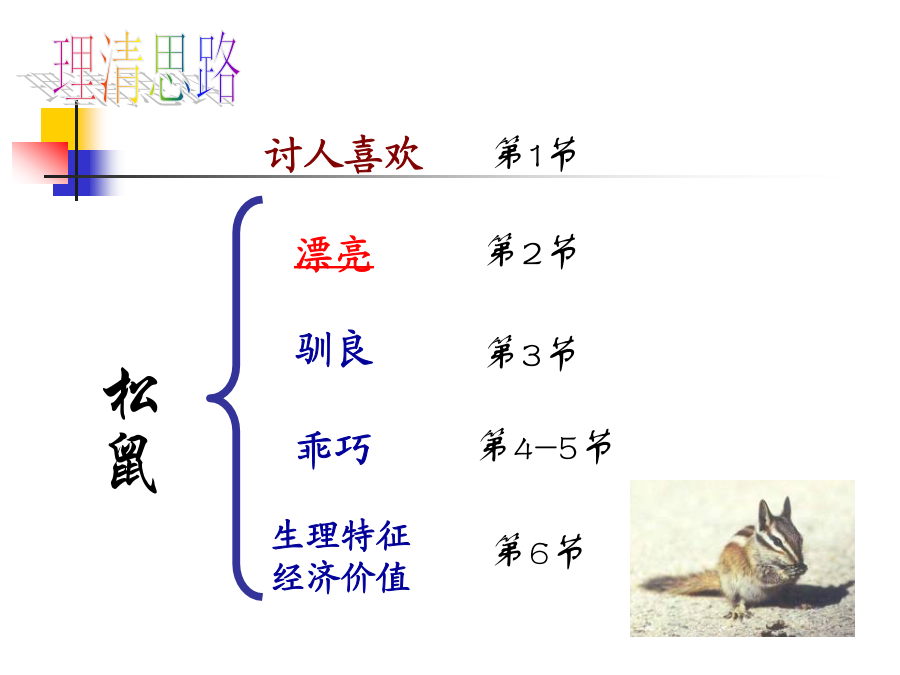 理清思路

讨人喜欢　第1节

松鼠

漂亮　第2节

驯良　第3节

乖巧　第4—5节

生理特征
经济价值　第6节